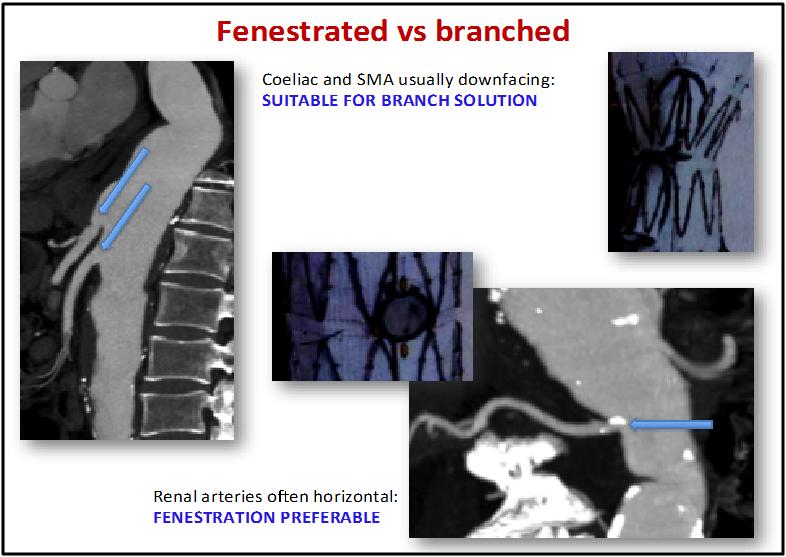 Fenestrated vs branched

Coeliac and SMA usually downfacing:
SUITABLE FOR BRANCH SOLUTION

Renal arteries often horizontal:
FENESTRATION PREFERABLE